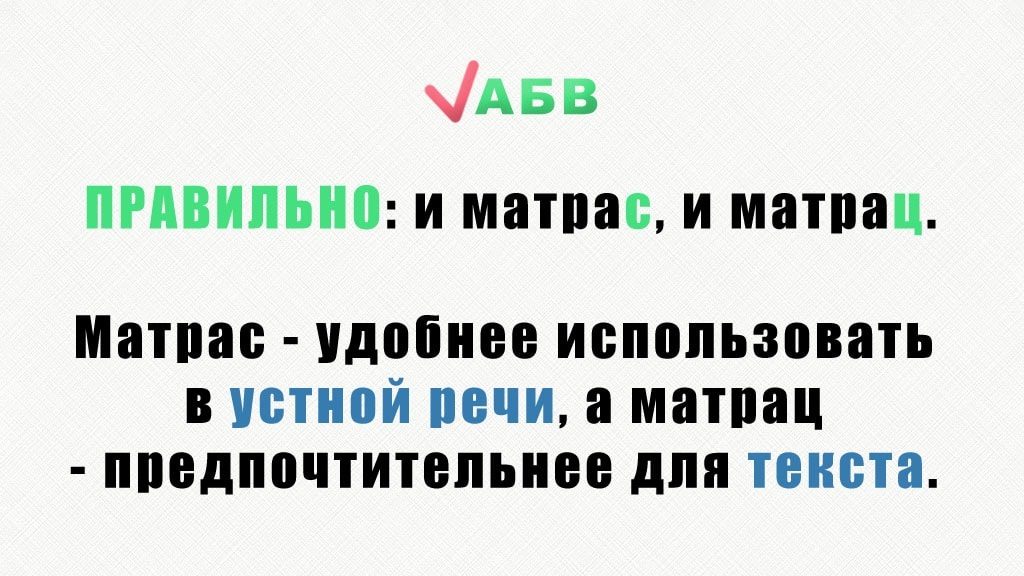 АБВ

ПРАВИЛЬНО: и матрас, и матрац.

Матрас - удобнее использовать в устной речи, а матрац - предпочтительнее для текста.